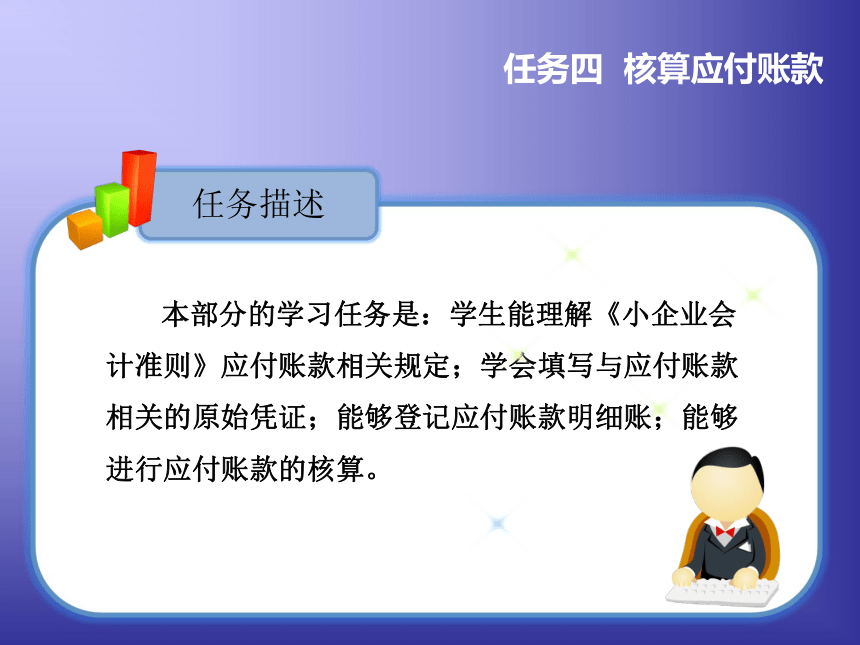 任务四 核算应付账款

任务描述

本部分的学习任务是：学生能理解《小企业会计准则》应付账款相关规定；学会填写与应付账款相关的原始凭证；能够登记应付账款明细账；能够进行应付账款的核算。